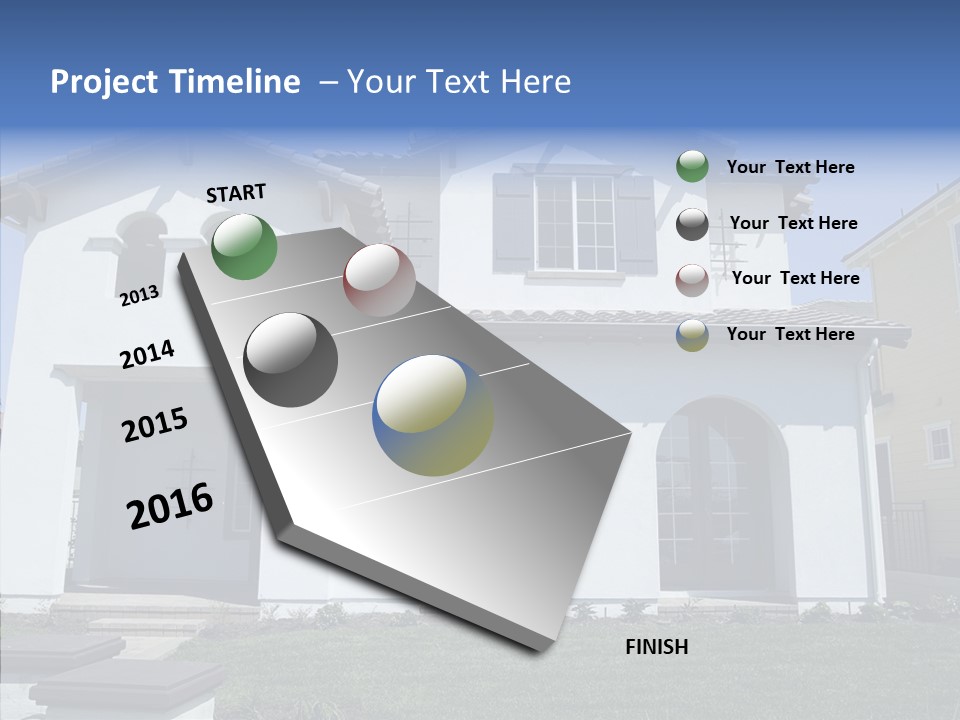 Project Timeline – Your Text Here

START

2013

2014

2015

2016

FINISH

Your Text Here

Your Text Here

Your Text Here

Your Text Here